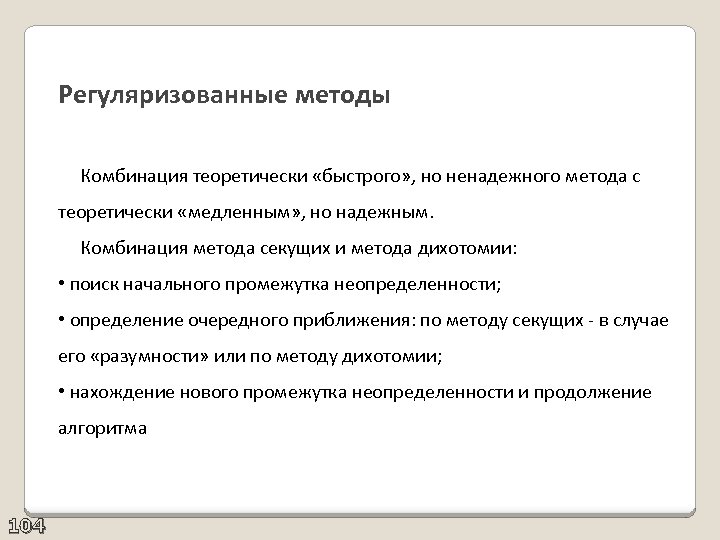 Регуляризованные методы

Комбинация теоретически «быстрого», но ненадежного метода с теоретически «медленным», но надежным.

Комбинация метода секущих и метода дихотомии:

• поиск начального промежутка неопределенности;

• определение очередного приближения: по методу секущих - в случае его «разумности» или по методу дихотомии;

• нахождение нового промежутка неопределенности и продолжение алгоритма

104